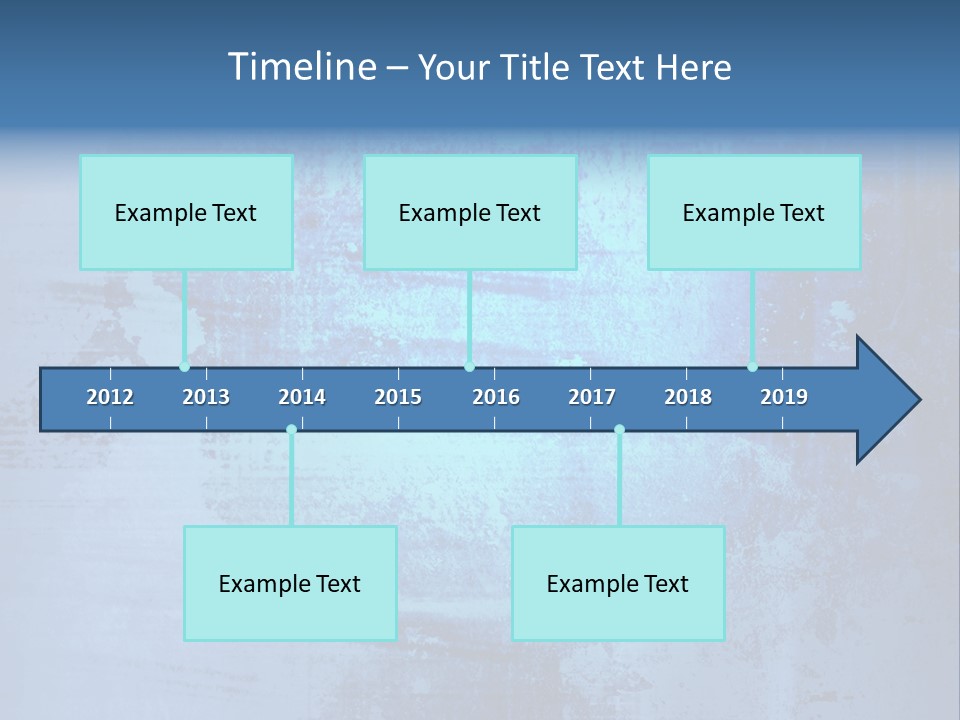 Timeline – Your Title Text Here

Example Text

Example Text

Example Text

2012 2013 2014 2015 2016 2017 2018 2019

Example Text

Example Text